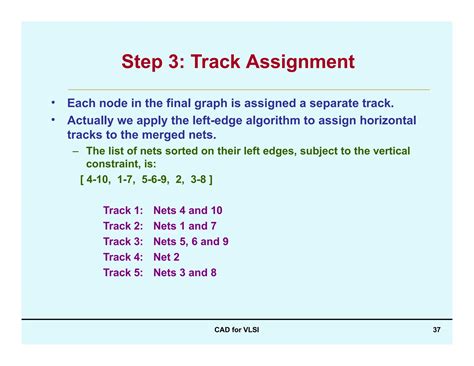 Step 3: Track Assignment

• Each node in the final graph is assigned a separate track.
• Actually we apply the left-edge algorithm to assign horizontal tracks to the merged nets.
– The list of nets sorted on their left edges, subject to the vertical constraint, is:
[ 4-10, 1-7, 5-6-9, 2, 3-8 ]

Track 1: Nets 4 and 10
Track 2: Nets 1 and 7
Track 3: Nets 5, 6 and 9
Track 4: Net 2
Track 5: Nets 3 and 8

CAD for VLSI

37